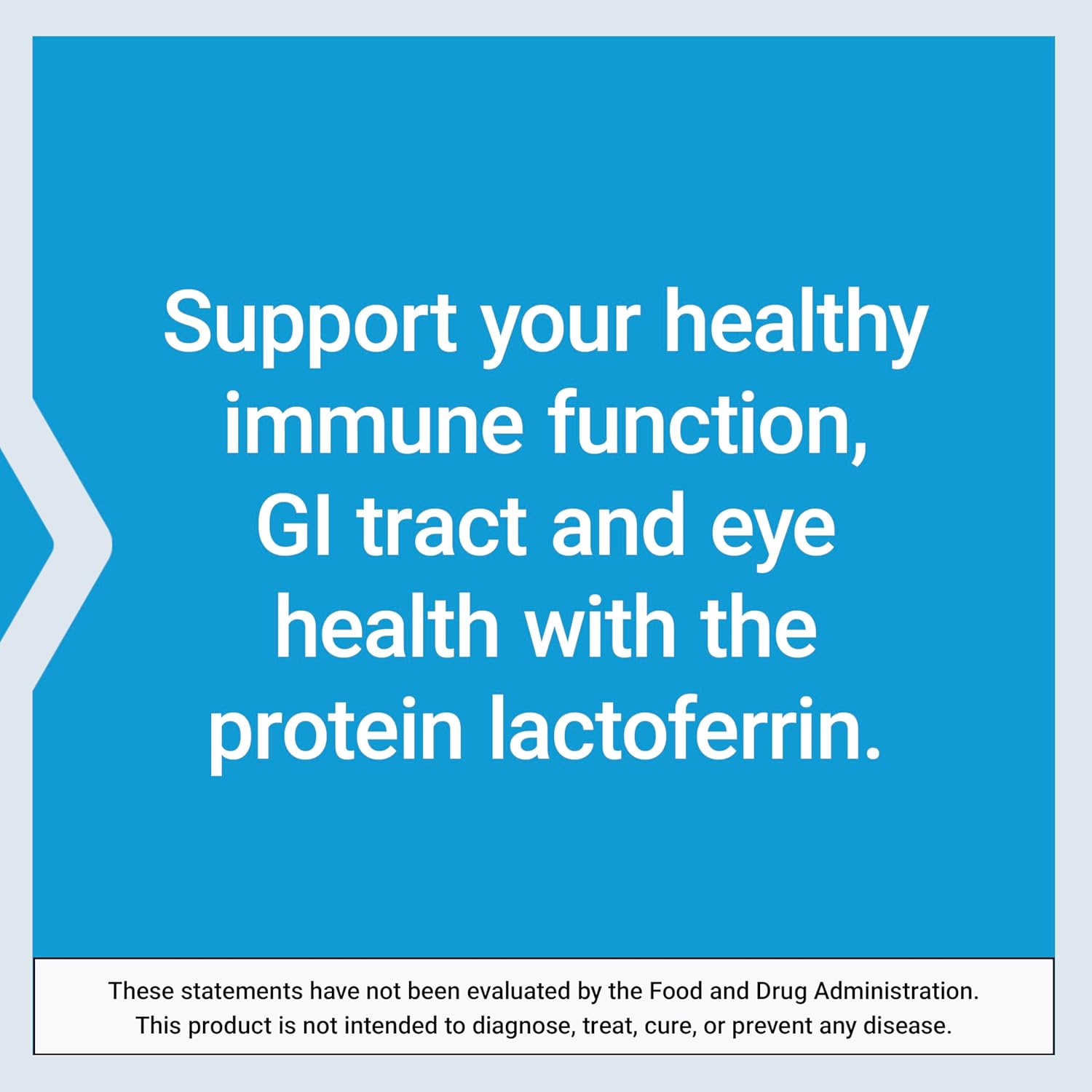 Support your healthy immune function, GI tract and eye health with the protein lactoferrin.

These statements have not been evaluated by the Food and Drug Administration. This product is not intended to diagnose, treat, cure, or prevent any disease.